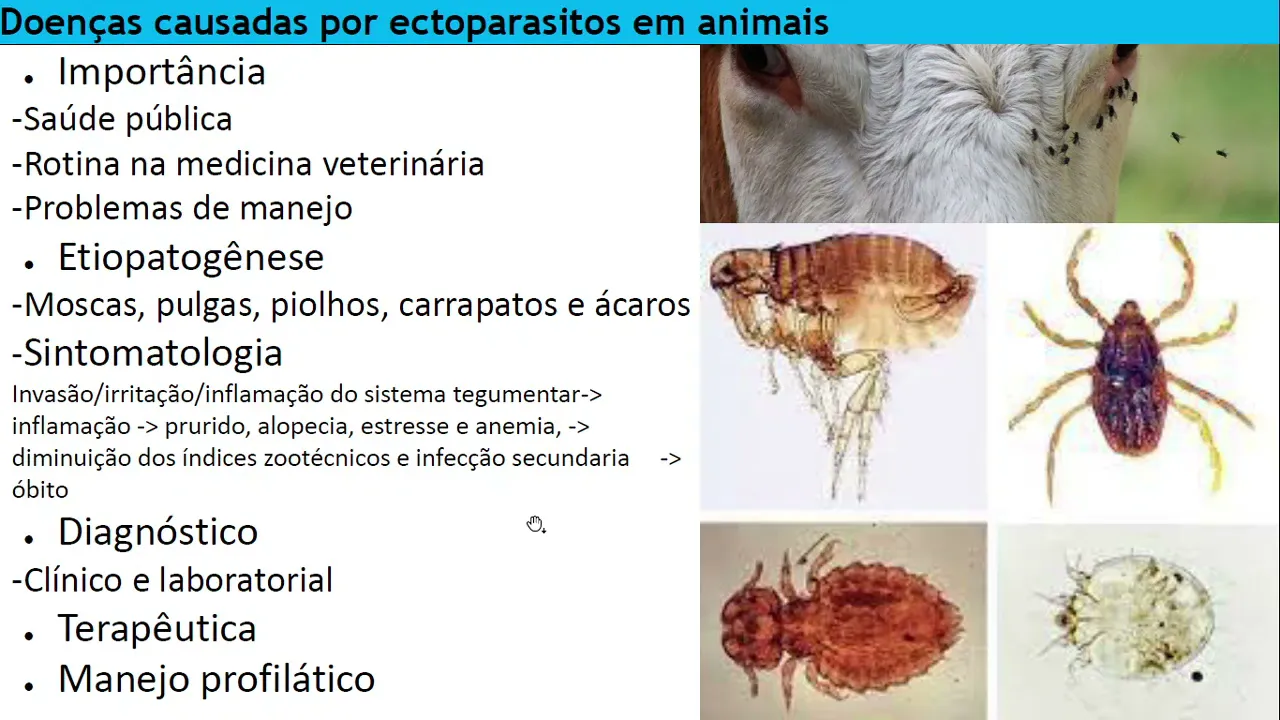 Doenças causadas por ectoparasitos em animais

• Importância

-Saúde pública

-Rotina na medicina veterinária

-Problemas de manejo

• Etiopatogênese

-Moscas, pulgas, piolhos, carrapatos e ácaros

-Sintomatologia

Invasão/irritação/inflamação do sistema tegumentar-> inflamação -> prurido, alopecia, estresse e anemia, -> diminuição dos índices zootécnicos e infecção secundaria -> óbito

• Diagnóstico

-Clínico e laboratorial

• Terapêutica

• Manejo profilático